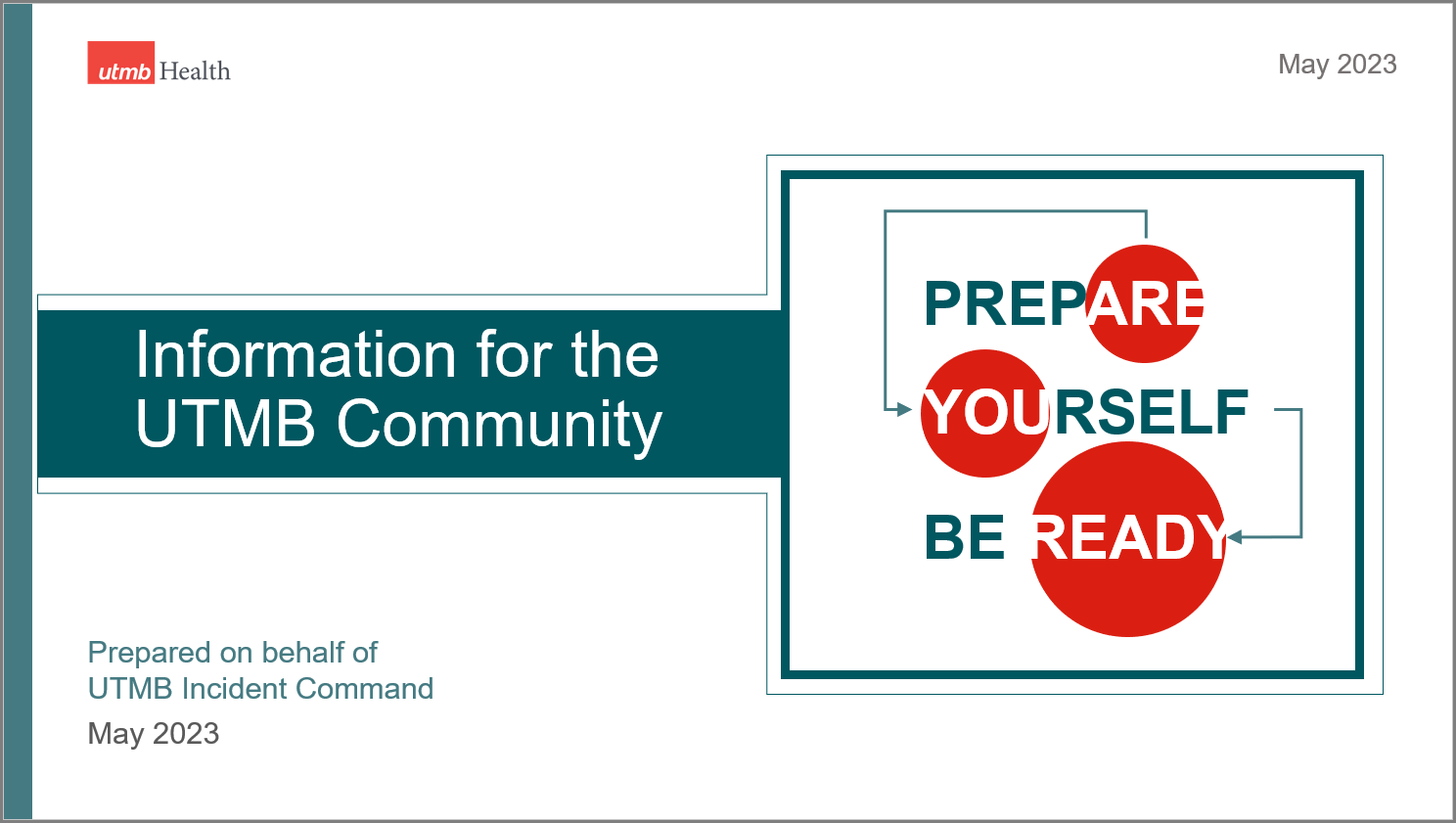 utmb Health

May 2023

Information for the UTMB Community

PREPARE
YOURSELF
BE READY

Prepared on behalf of
UTMB Incident Command

May 2023